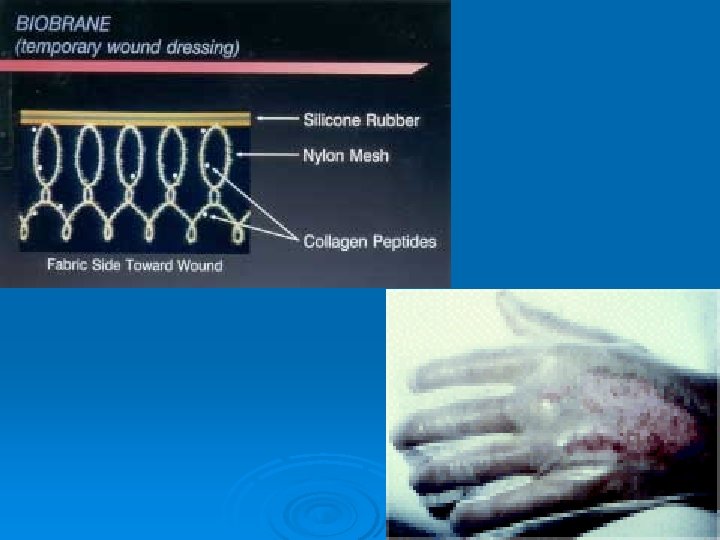 BIOBRANE
(temporary wound dressing)

Silicone Rubber
Nylon Mesh
Collagen Peptides
Fabric Side Toward Wound